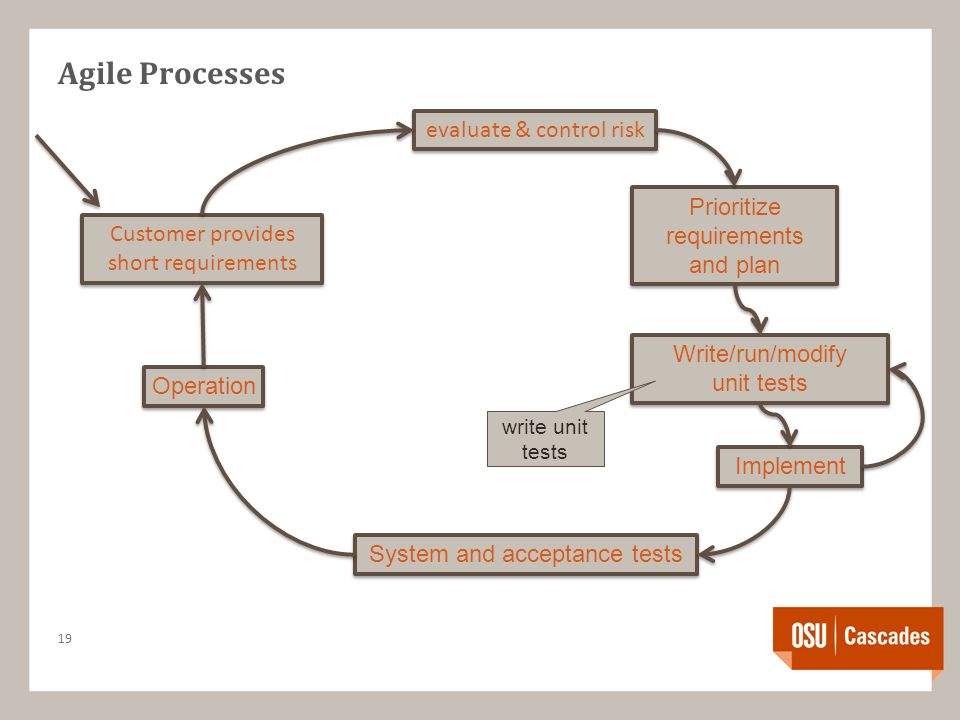 Agile Processes

Customer provides short requirements

evaluate & control risk

Prioritize requirements and plan

Write/run/modify unit tests

write unit tests

Implement

System and acceptance tests

Operation

19

OSU | Cascades